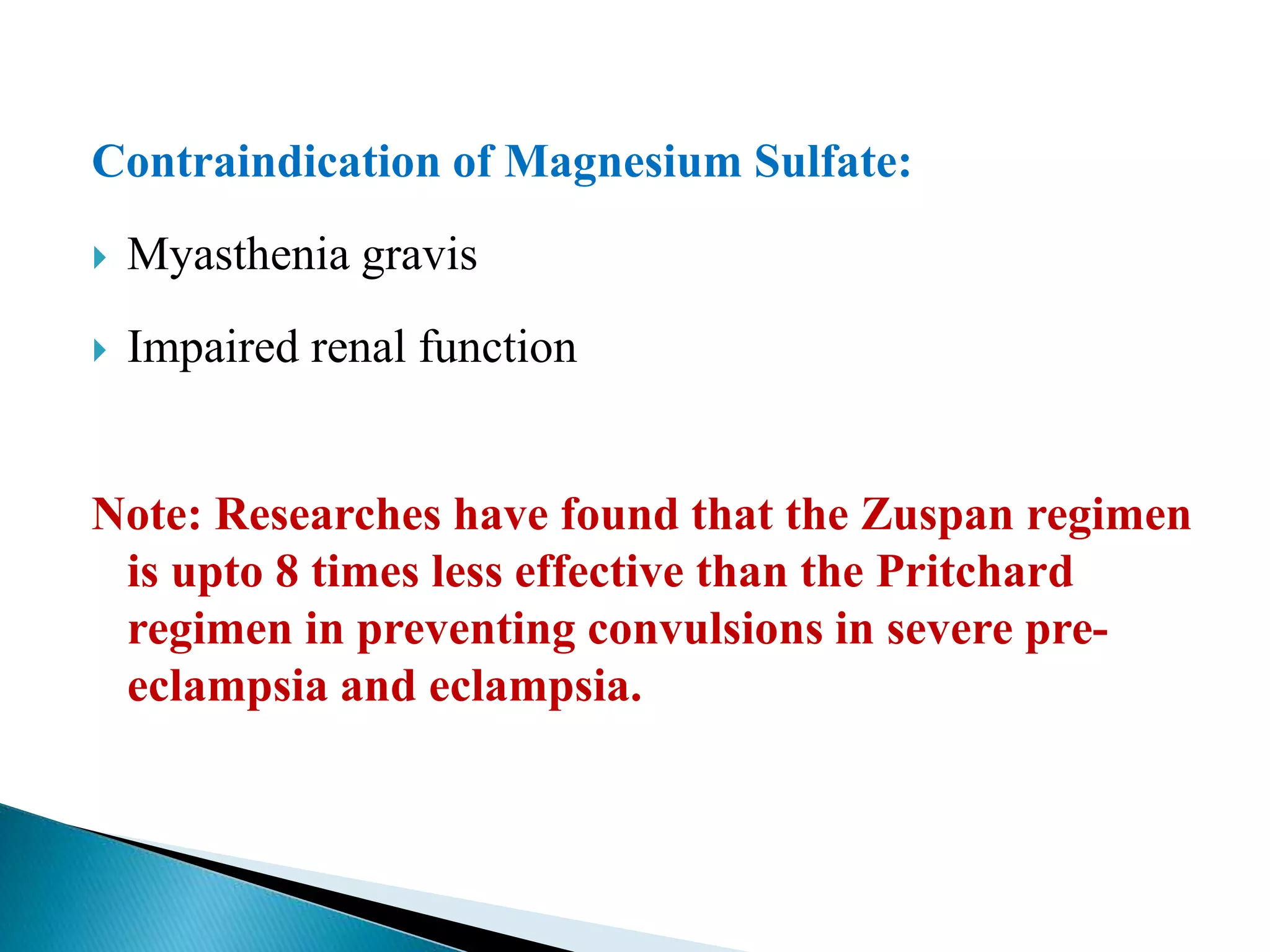 Contraindication of Magnesium Sulfate:

Myasthenia gravis

Impaired renal function

Note: Researches have found that the Zuspan regimen is upto 8 times less effective than the Pritchard regimen in preventing convulsions in severe pre-eclampsia and eclampsia.